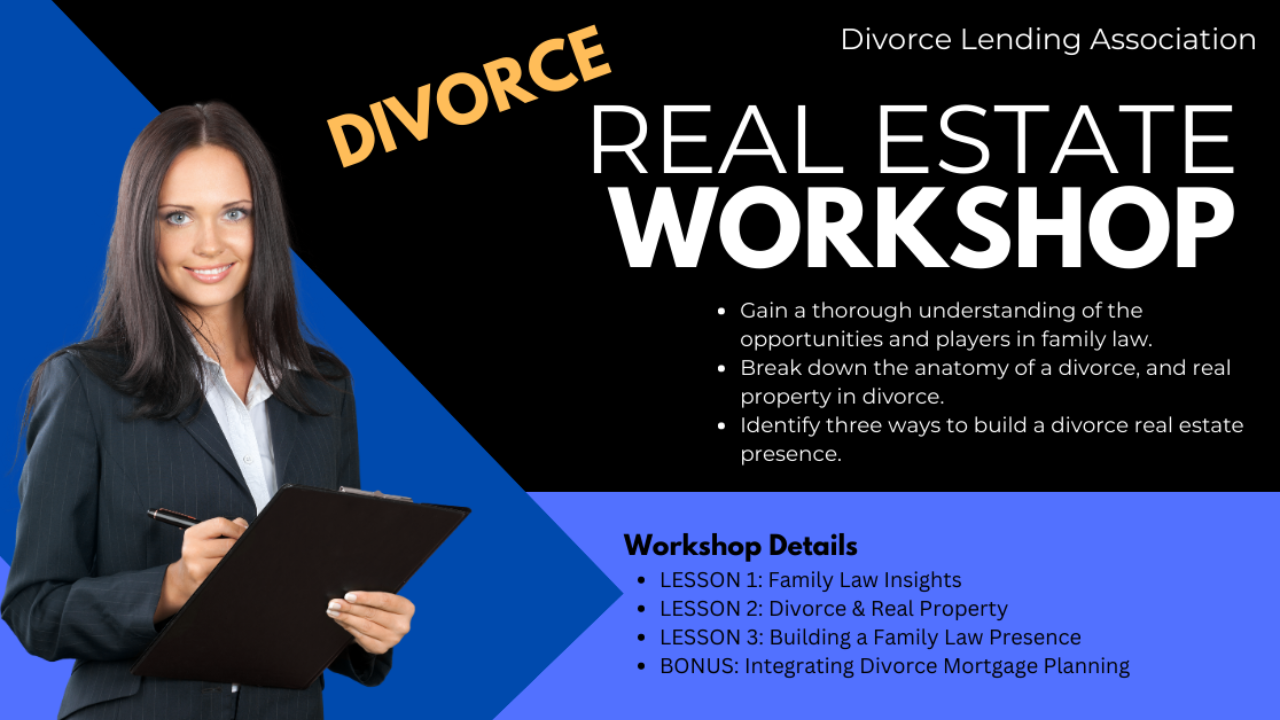 Divorce Lending Association

DIVORCE

REAL ESTATE
WORKSHOP

- Gain a thorough understanding of the opportunities and players in family law.
- Break down the anatomy of a divorce, and real property in divorce.
- Identify three ways to build a divorce real estate presence.

Workshop Details

- LESSON 1: Family Law Insights
- LESSON 2: Divorce & Real Property
- LESSON 3: Building a Family Law Presence
- BONUS: Integrating Divorce Mortgage Planning